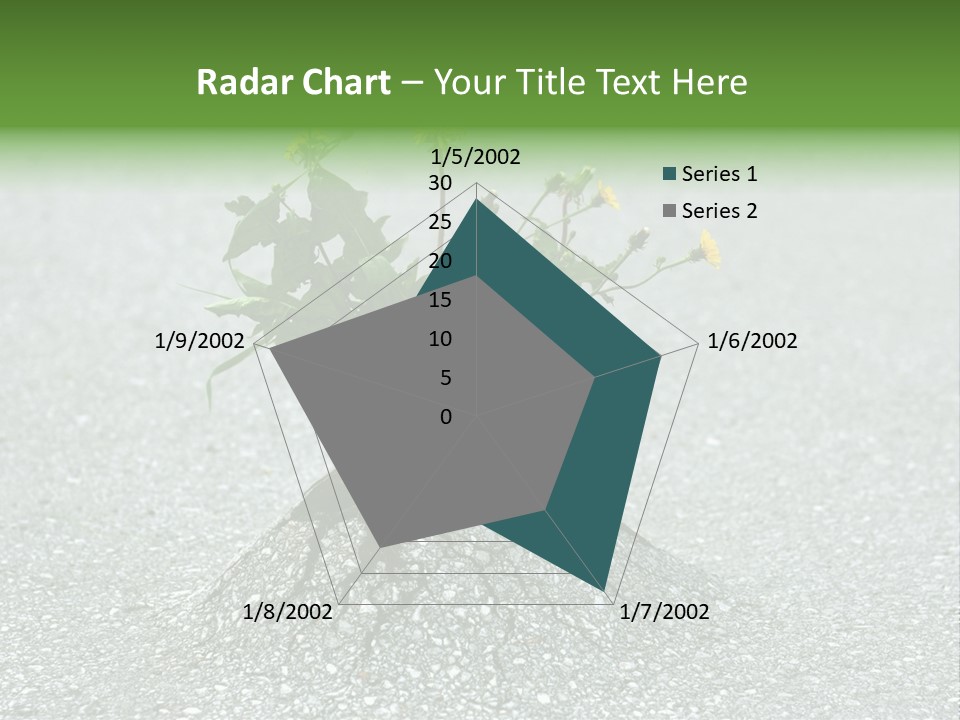 Radar Chart – Your Title Text Here

1/5/2002

30
25
20
15
10
5
0

1/6/2002
1/7/2002
1/8/2002
1/9/2002

Series 1
Series 2